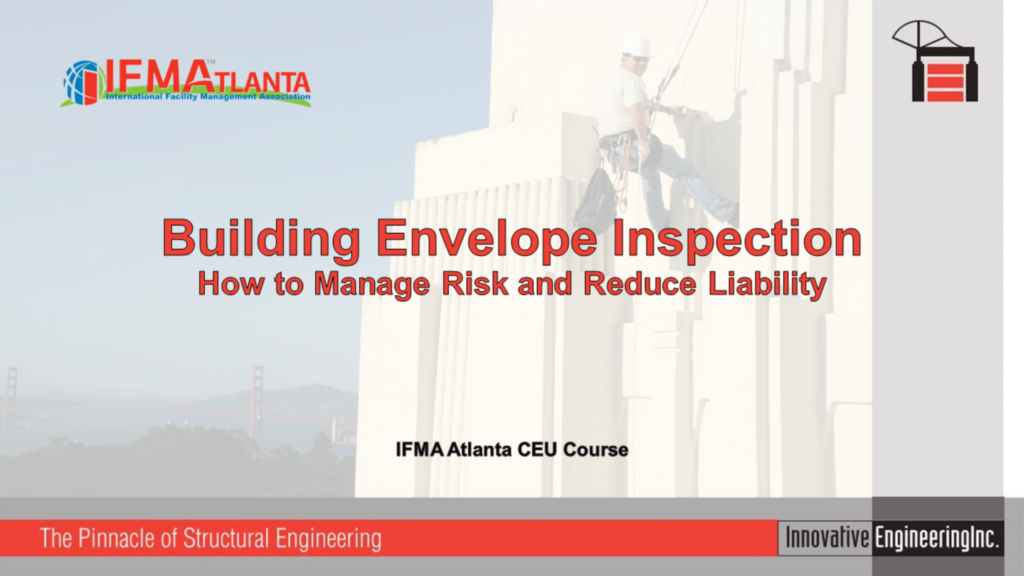 IFMA ATLANTA
International Facility Management Association

Building Envelope Inspection
How to Manage Risk and Reduce Liability

IFMA Atlanta CEU Course

The Pinnacle of Structural Engineering

Innovative EngineeringInc.